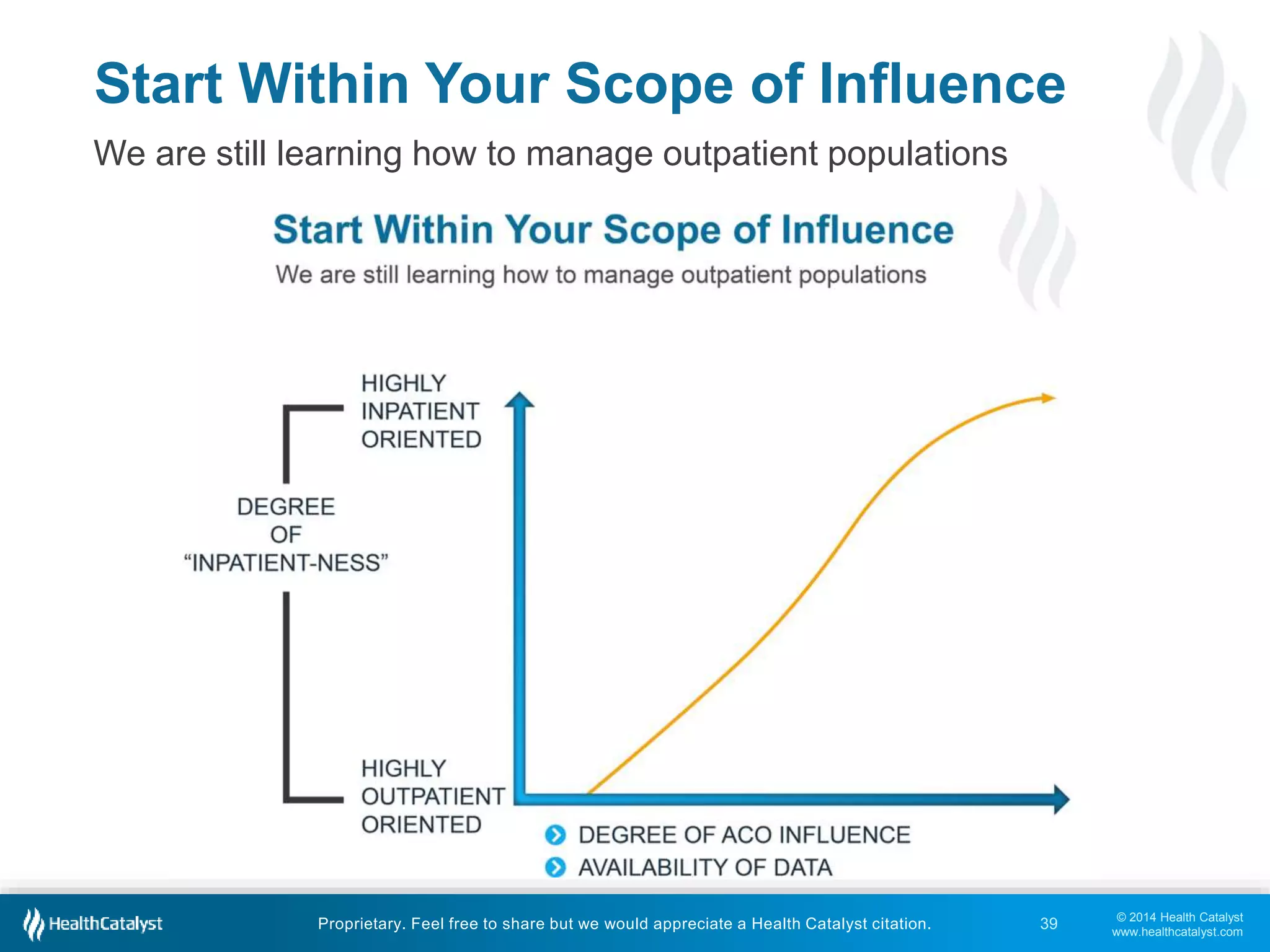 Start Within Your Scope of Influence

We are still learning how to manage outpatient populations

Start Within Your Scope of Influence

We are still learning how to manage outpatient populations

HIGHLY INPATIENT ORIENTED

DEGREE OF "INPATIENT-NESS"

HIGHLY OUTPATIENT ORIENTED

DEGREE OF ACO INFLUENCE

AVAILABILITY OF DATA

HealthCatalyst

Proprietary. Feel free to share but we would appreciate a Health Catalyst citation.

39

© 2014 Health Catalyst
www.healthcatalyst.com